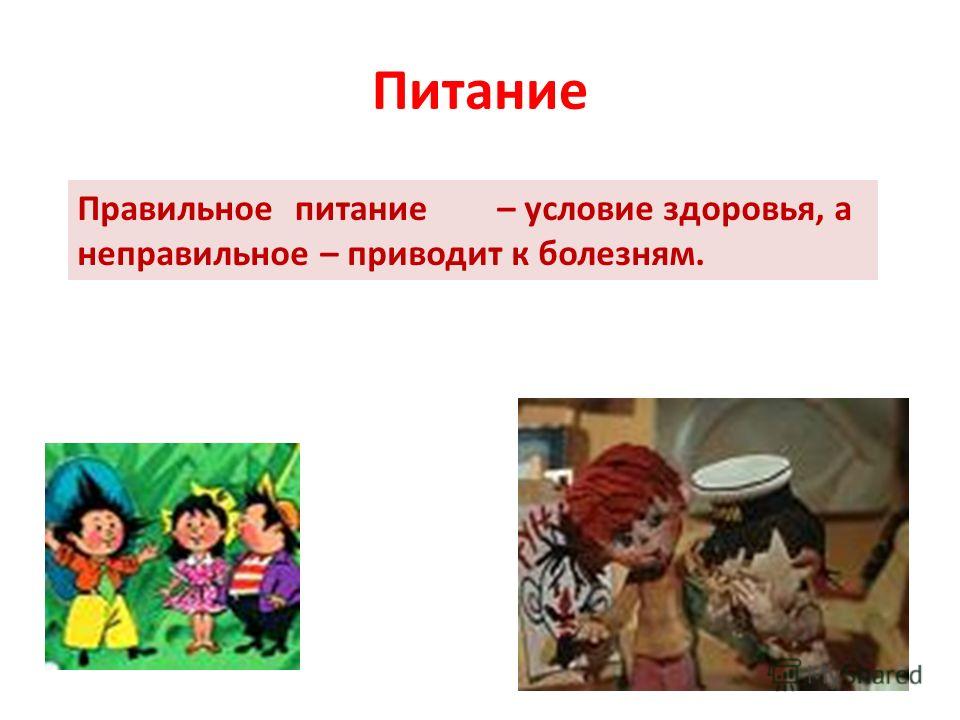 Питание

Правильное питание – условие здоровья, а неправильное – приводит к болезням.

Shared